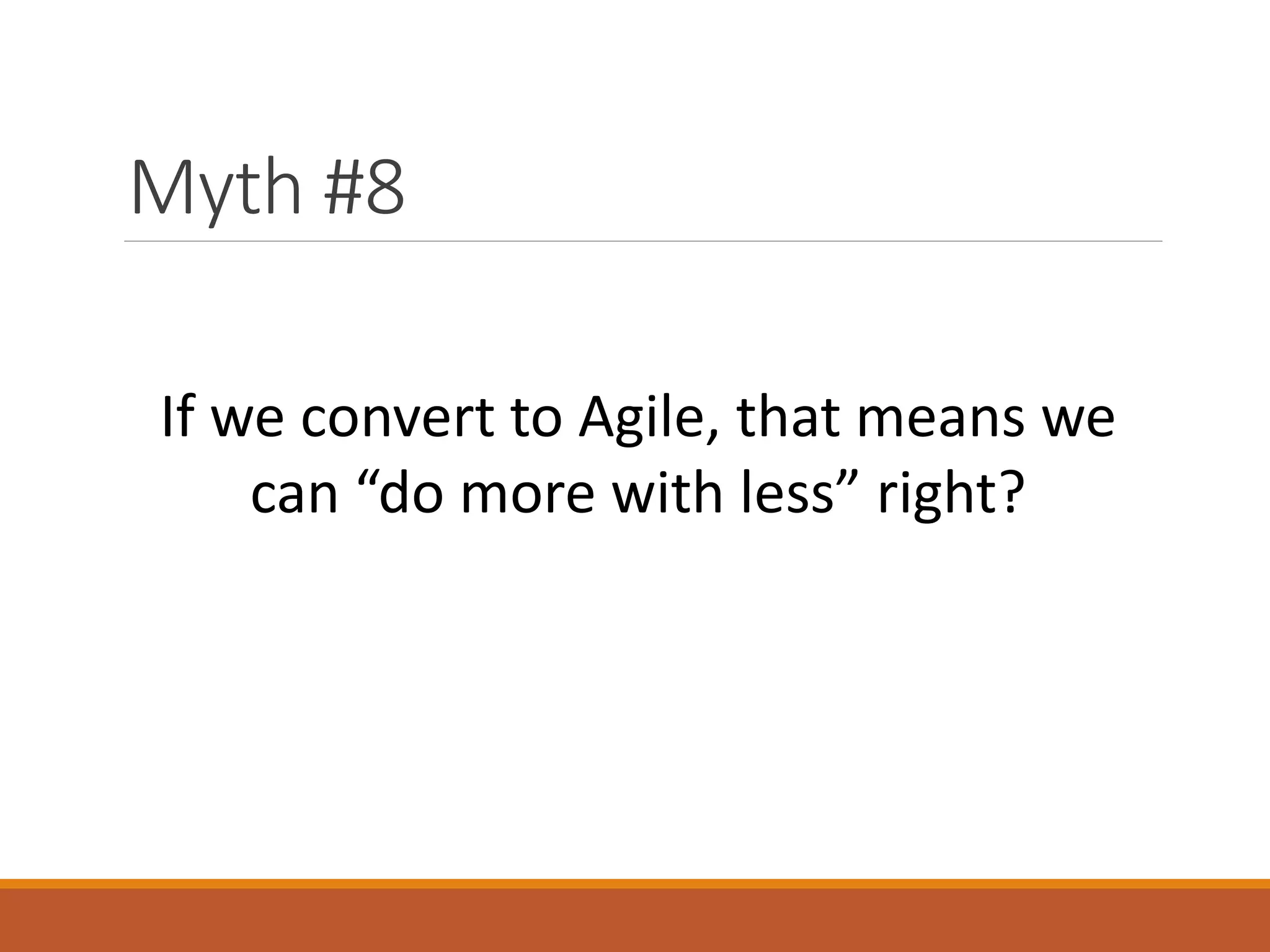 Myth #8

If we convert to Agile, that means we can “do more with less” right?